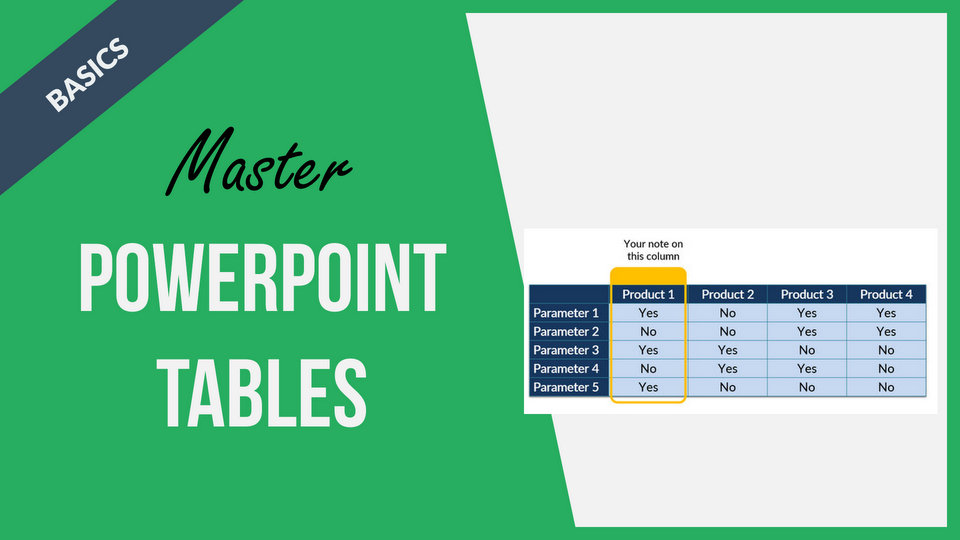 BASICS

Master

POWERPOINT TABLES

Your note on this column

| | Product 1 | Product 2 | Product 3 | Product 4 |
|---|---|---|---|---|
| Parameter 1 | Yes | No | Yes | Yes |
| Parameter 2 | No | No | Yes | Yes |
| Parameter 3 | Yes | Yes | No | No |
| Parameter 4 | No | Yes | Yes | No |
| Parameter 5 | Yes | No | No | No |